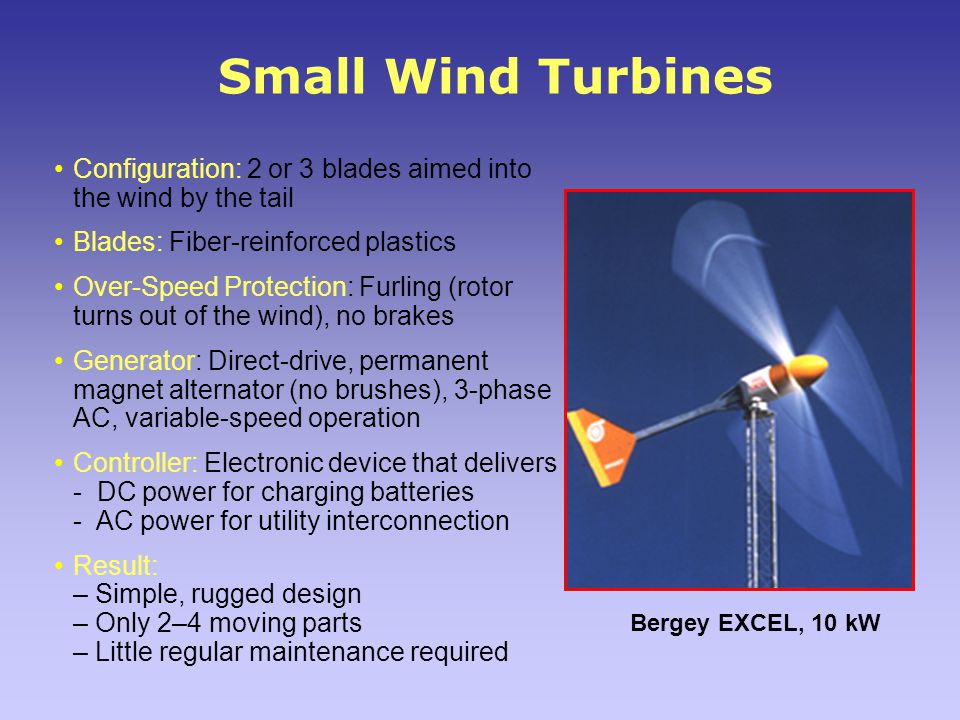 Small Wind Turbines

• Configuration: 2 or 3 blades aimed into the wind by the tail

• Blades: Fiber-reinforced plastics

• Over-Speed Protection: Furling (rotor turns out of the wind), no brakes

• Generator: Direct-drive, permanent magnet alternator (no brushes), 3-phase AC, variable-speed operation

• Controller: Electronic device that delivers
- DC power for charging batteries
- AC power for utility interconnection

• Result:
– Simple, rugged design
– Only 2–4 moving parts
– Little regular maintenance required

Bergey EXCEL, 10 kW